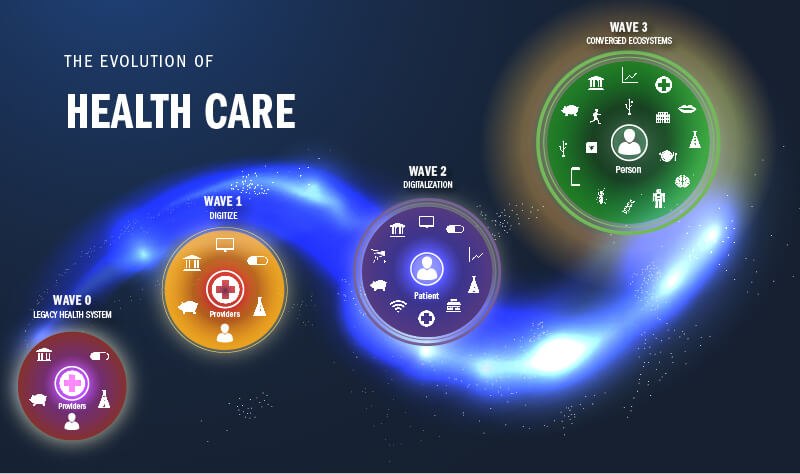 THE EVOLUTION OF
HEALTH CARE

WAVE 0
LEGACY HEALTH SYSTEM
Providers

WAVE 1
DIGITIZE
Providers

WAVE 2
DIGITALIZATION
Patient

WAVE 3
CONVERGED ECOSYSTEMS
Person